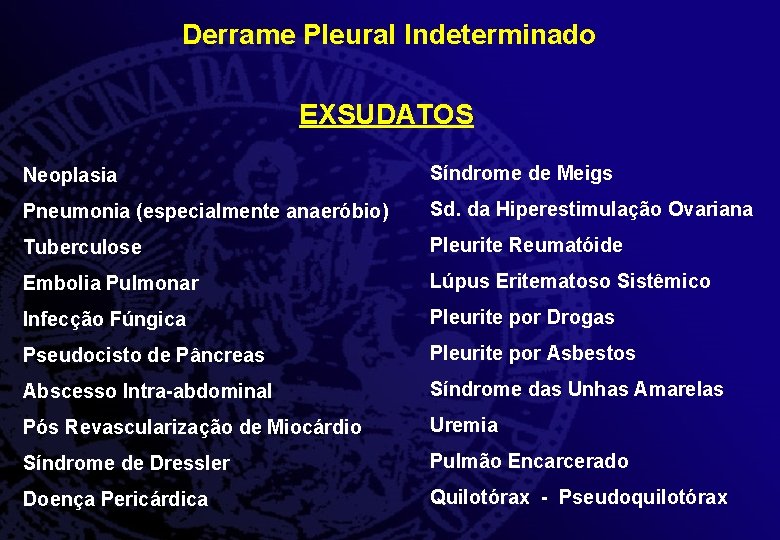 Derrame Pleural Indeterminado

EXSUDATOS

Neoplasia
Pneumonia (especialmente anaeróbio)
Tuberculose
Embolia Pulmonar
Infecção Fúngica
Pseudocisto de Pâncreas
Abscesso Intra-abdominal
Pós Revascularização de Miocárdio
Síndrome de Dressler
Doença Pericárdica

Síndrome de Meigs
Sd. da Hiperestimulação Ovariana
Pleurite Reumatóide
Lúpus Eritematoso Sistêmico
Pleurite por Drogas
Pleurite por Asbestos
Síndrome das Unhas Amarelas
Uremia
Pulmão Encarcerado
Quilotórax - Pseudoquilotórax